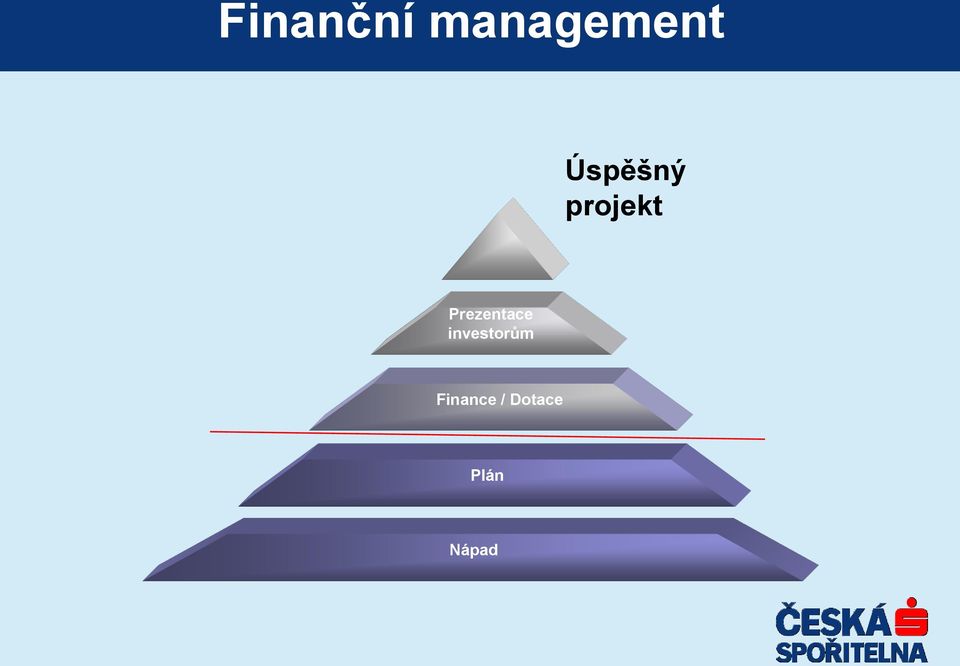 Finanční management

Úspěšný projekt

Prezentace investorům

Finance / Dotace

Plán

Nápad

ČESKÁ SPOŘITELNA